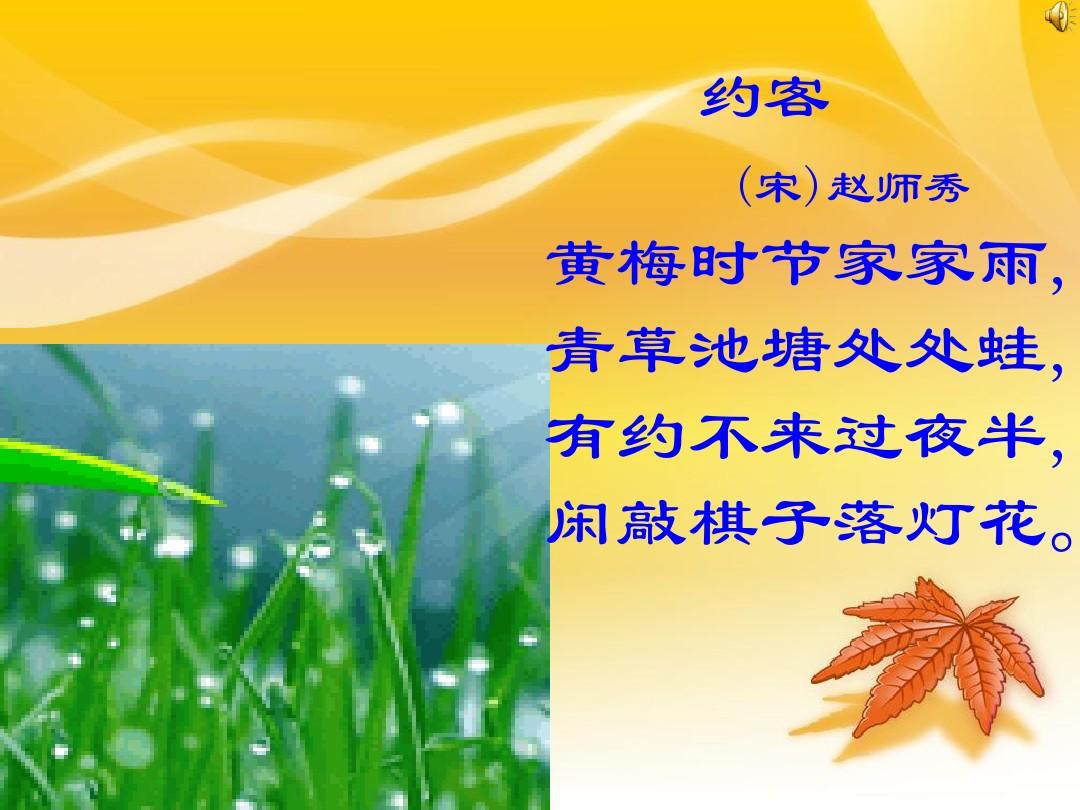 约客

（宋）赵师秀

黄梅时节家家雨，
青草池塘处处蛙，
有约不来过夜半，
闲敲棋子落灯花。